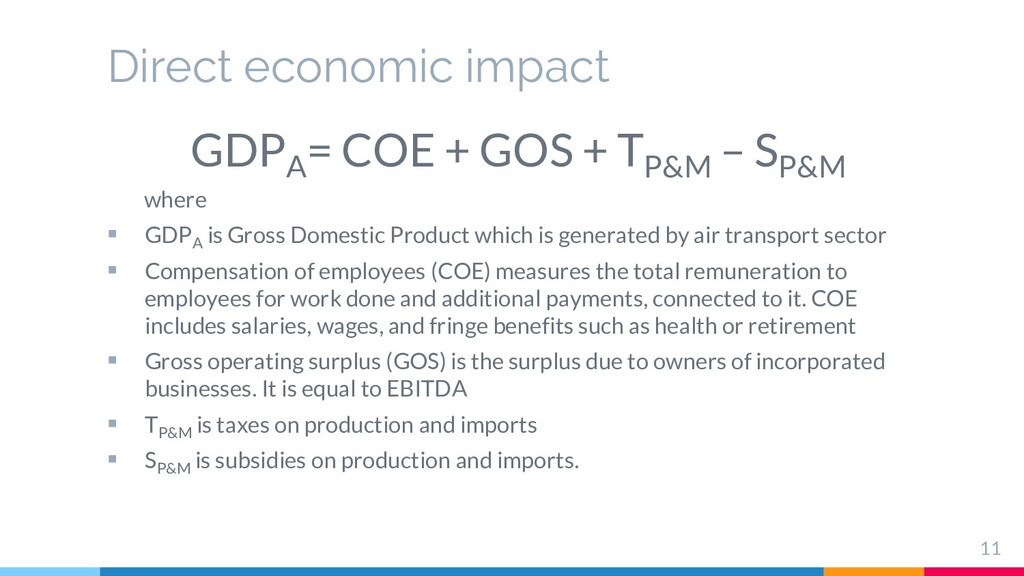 Direct economic impact

$GDP_A = COE + GOS + T_{P\&M} - S_{P\&M}$

where

▪ $GDP_A$ is Gross Domestic Product which is generated by air transport sector

▪ Compensation of employees (COE) measures the total remuneration to employees for work done and additional payments, connected to it. COE includes salaries, wages, and fringe benefits such as health or retirement

▪ Gross operating surplus (GOS) is the surplus due to owners of incorporated businesses. It is equal to EBITDA

▪ $T_{P\&M}$ is taxes on production and imports

▪ $S_{P\&M}$ is subsidies on production and imports.

11